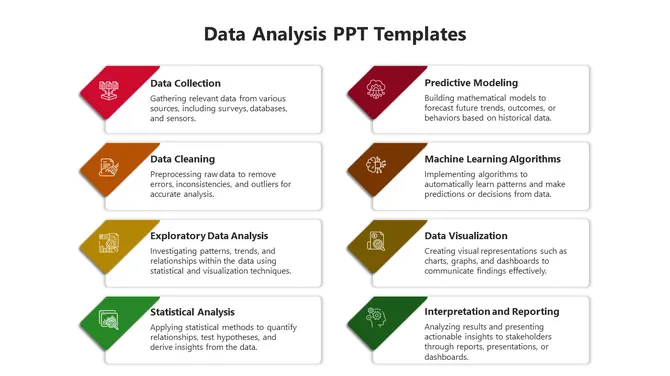 Data Analysis PPT Templates

Data Collection
Gathering relevant data from various sources, including surveys, databases, and sensors.

Data Cleaning
Preprocessing raw data to remove errors, inconsistencies, and outliers for accurate analysis.

Exploratory Data Analysis
Investigating patterns, trends, and relationships within the data using statistical and visualization techniques.

Statistical Analysis
Applying statistical methods to quantify relationships, test hypotheses, and derive insights from the data.

Predictive Modeling
Building mathematical models to forecast future trends, outcomes, or behaviors based on historical data.

Machine Learning Algorithms
Implementing algorithms to automatically learn patterns and make predictions or decisions from data.

Data Visualization
Creating visual representations such as charts, graphs, and dashboards to communicate findings effectively.

Interpretation and Reporting
Analyzing results and presenting actionable insights to stakeholders through reports, presentations, or dashboards.